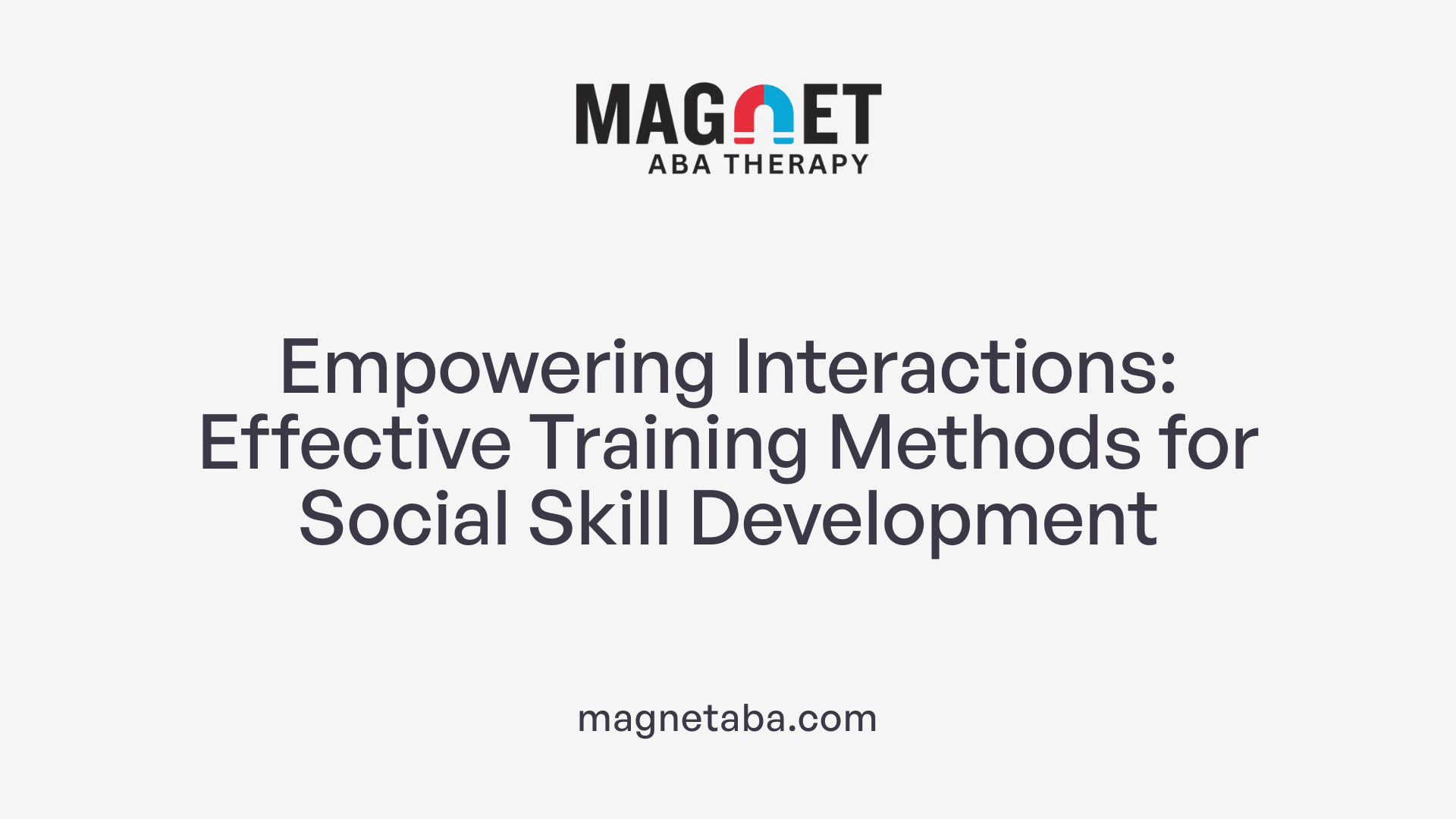 MAGNET
ABA THERAPY

Empowering Interactions: Effective Training Methods for Social Skill Development

magnetaba.com